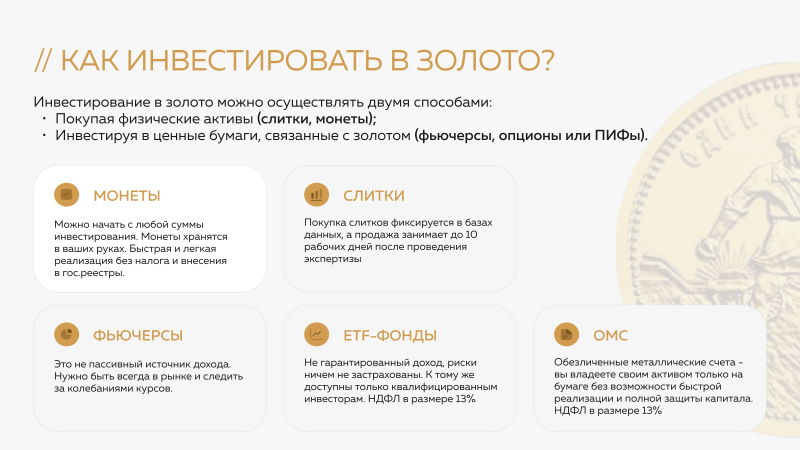 // КАК ИНВЕСТИРОВАТЬ В ЗОЛОТО?

Инвестирование в золото можно осуществлять двумя способами:
• Покупая физические активы (слитки, монеты);
• Инвестируя в ценные бумаги, связанные с золотом (фьючерсы, опционы или ПИФы).

МОНЕТЫ

Можно начать с любой суммы инвестирования. Монеты хранятся в ваших руках. Быстрая и легкая реализация без налога и внесения в гос.реестры.

СЛИТКИ

Покупка слитков фиксируется в базах данных, а продажа занимает до 10 рабочих дней после проведения экспертизы

ФЬЮЧЕРСЫ

Это не пассивный источник дохода. Нужно быть всегда в рынке и следить за колебаниями курсов.

ETF-ФОНДЫ

Не гарантированный доход, риски ничем не застрахованы. К тому же доступны только квалифицированным инвесторам. НДФЛ в размере 13%

ОМС

Обезличенные металлические счета - вы владеете своим активом только на бумаге без возможности быстрой реализации и полной защиты капитала. НДФЛ в размере 13%